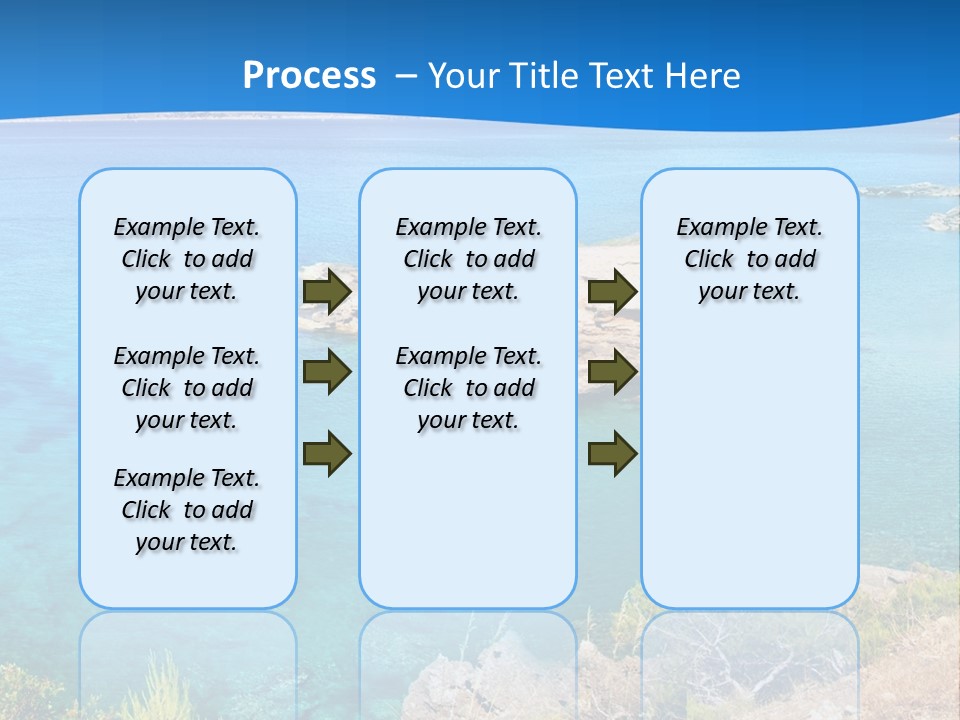 Process – Your Title Text Here

Example Text. Click to add your text.

Example Text. Click to add your text.

Example Text. Click to add your text.

Example Text. Click to add your text.

Example Text. Click to add your text.

Example Text. Click to add your text.